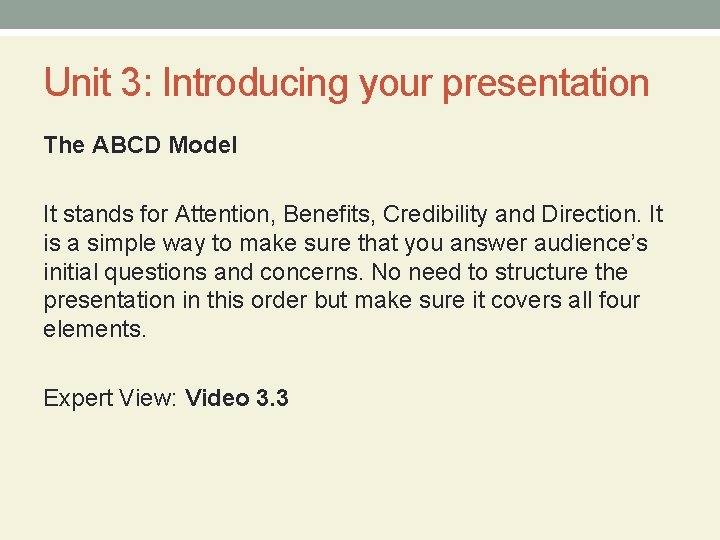 Unit 3: Introducing your presentation

The ABCD Model

It stands for Attention, Benefits, Credibility and Direction. It is a simple way to make sure that you answer audience's initial questions and concerns. No need to structure the presentation in this order but make sure it covers all four elements.

Expert View: Video 3.3